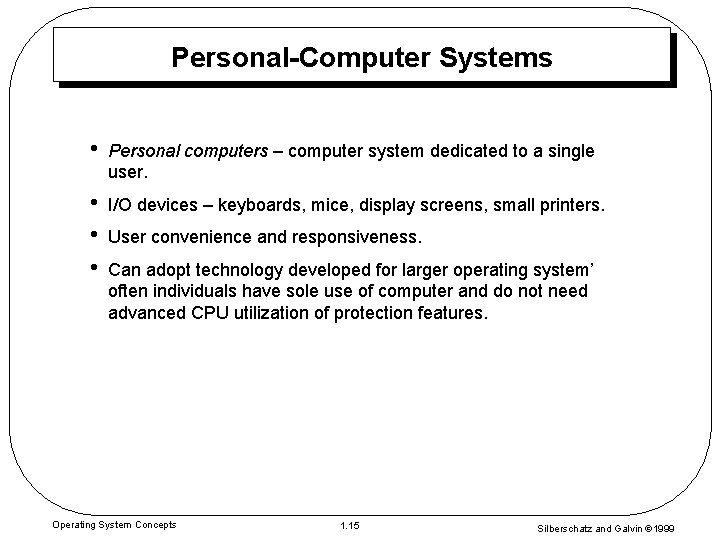 Personal-Computer Systems

• Personal computers – computer system dedicated to a single user.

• I/O devices – keyboards, mice, display screens, small printers.

• User convenience and responsiveness.

• Can adopt technology developed for larger operating system' often individuals have sole use of computer and do not need advanced CPU utilization of protection features.

Operating System Concepts

1.15

Silberschatz and Galvin ©1999